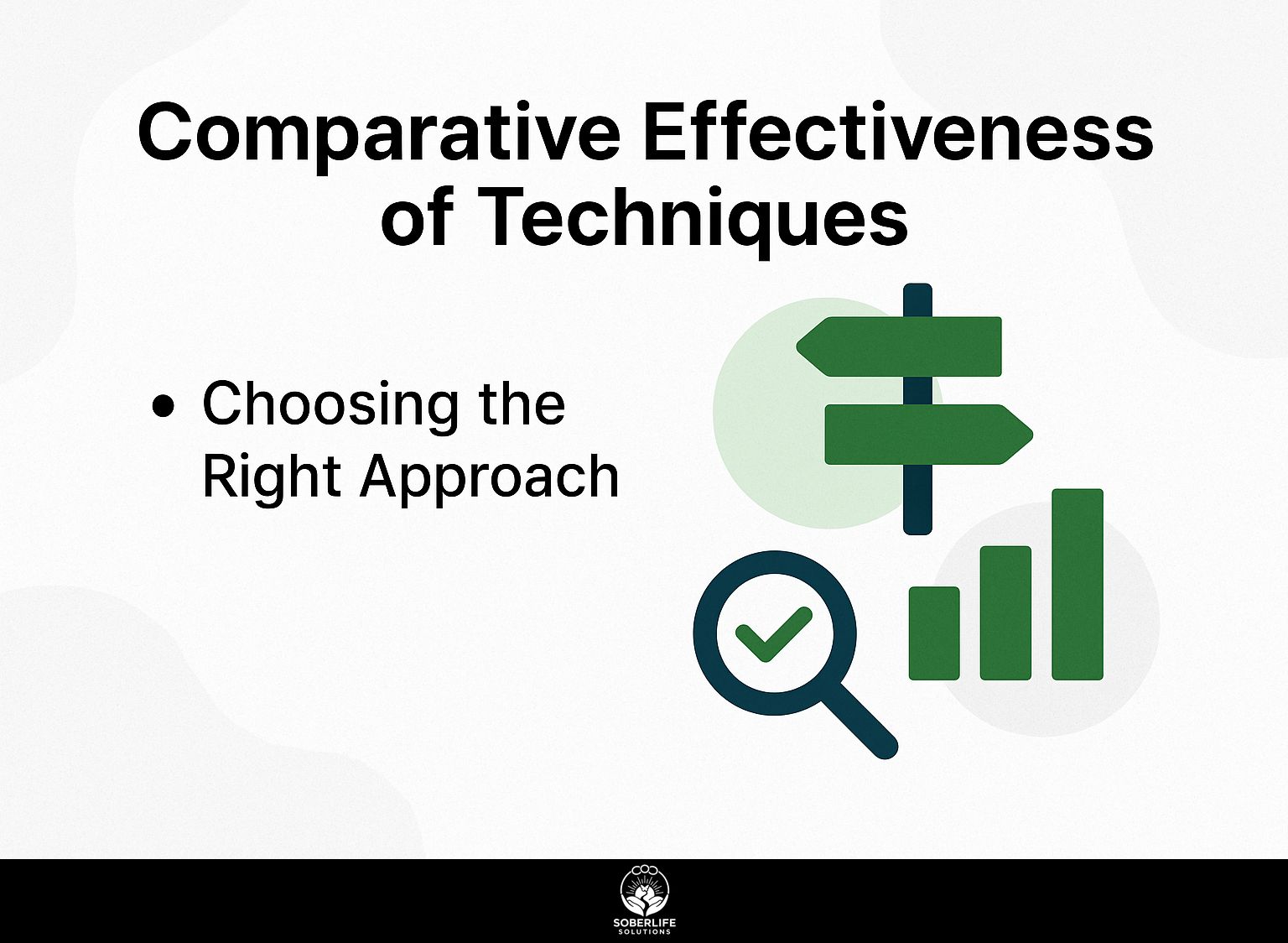 Comparative Effectiveness of Techniques

• Choosing the Right Approach

SOBERLIFE
SOLUTIONS